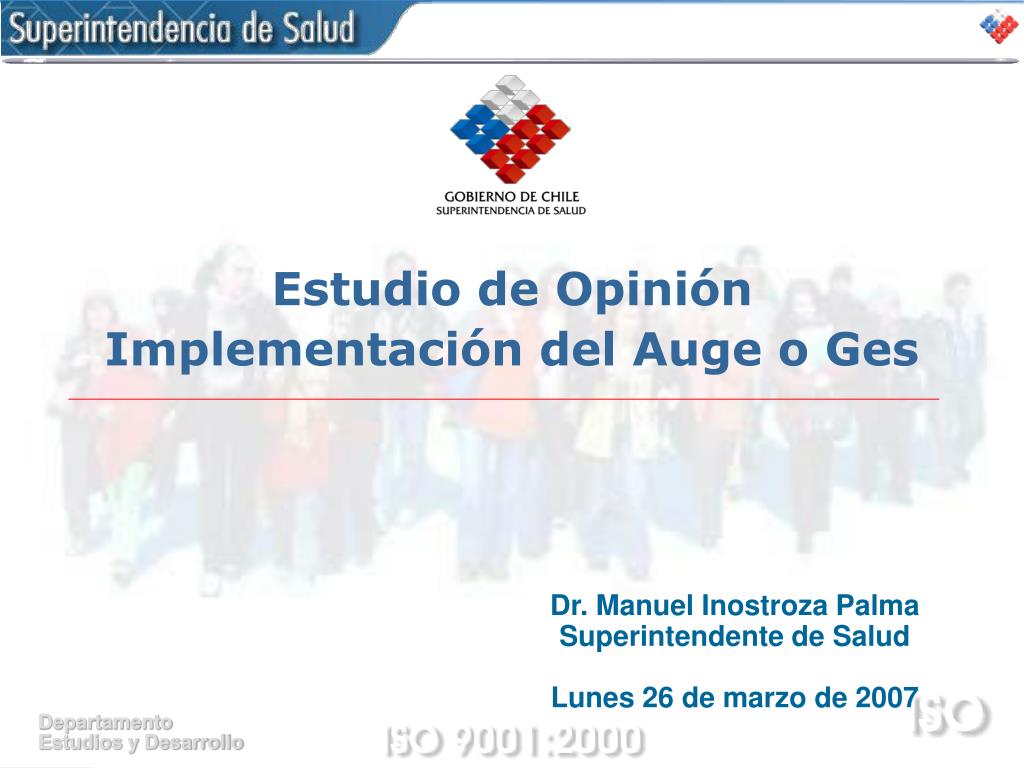 Superintendencia de Salud

GOBIERNO DE CHILE
SUPERINTENDENCIA DE SALUD

Estudio de Opinión
Implementación del Auge o Ges

Dr. Manuel Inostroza Palma
Superintendente de Salud

Lunes 26 de marzo de 2007

Departamento
Estudios y Desarrollo

ISO 9001:2000

ISO